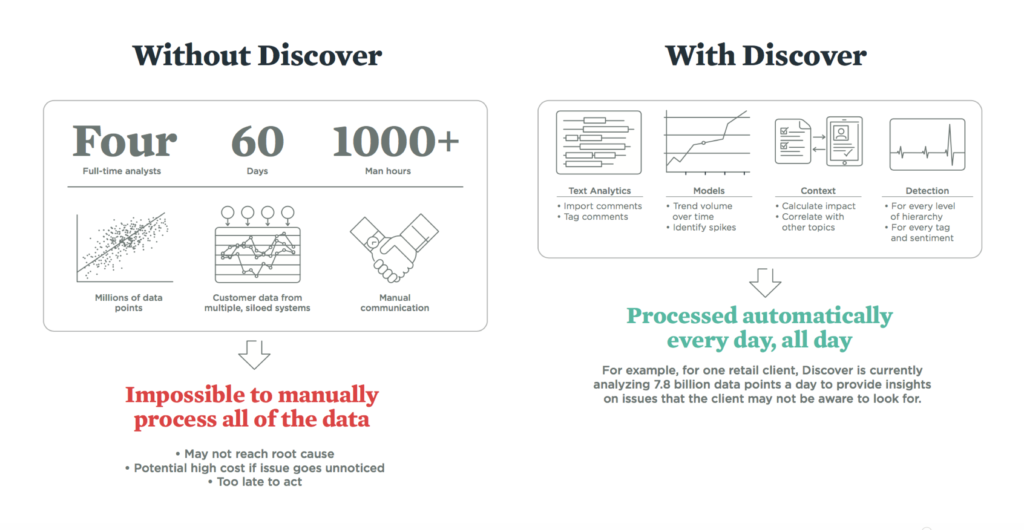 Without Discover

Four
Full-time analysts

60
Days

1000+
Man hours

Millions of data points

Customer data from multiple, siloed systems

Manual communication

Impossible to manually process all of the data

• May not reach root cause
• Potential high cost if issue goes unnoticed
• Too late to act

With Discover

Text Analytics
• Import comments
• Tag comments

Models
• Trend volume over time
• Identify spikes

Context
• Calculate impact
• Correlate with other topics

Detection
• For every level of hierarchy
• For every tag and sentiment

Processed automatically every day, all day

For example, for one retail client, Discover is currently analyzing 7.8 billion data points a day to provide insights on issues that the client may not be aware to look for.